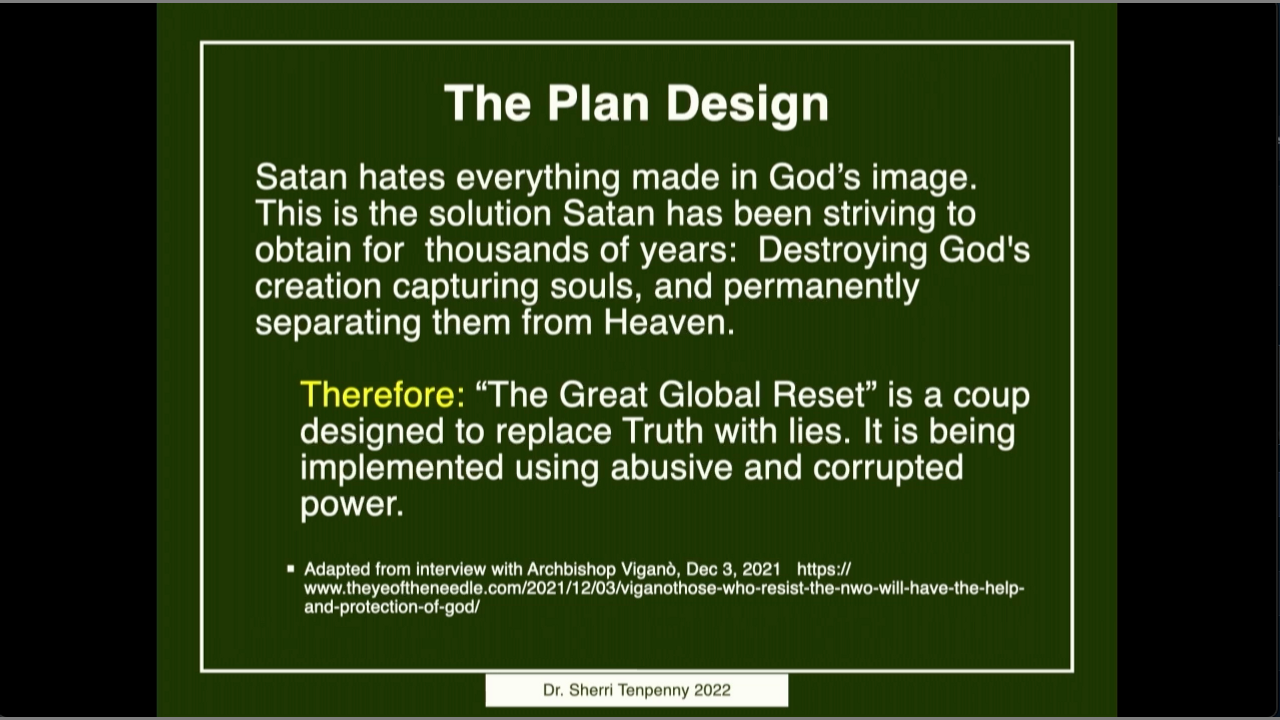 The Plan Design

Satan hates everything made in God's image. This is the solution Satan has been striving to obtain for thousands of years: Destroying God's creation capturing souls, and permanently separating them from Heaven.

Therefore: "The Great Global Reset" is a coup designed to replace Truth with lies. It is being implemented using abusive and corrupted power.

▪ Adapted from interview with Archbishop Viganò, Dec 3, 2021 https://www.theyeoftheneedle.com/2021/12/03/viganothose-who-resist-the-nwo-will-have-the-help-and-protection-of-god/

Dr. Sherri Tenpenny 2022